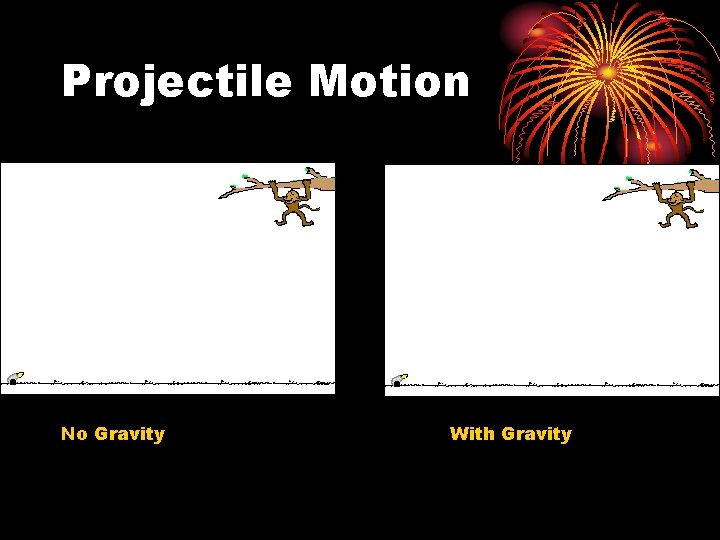 Projectile Motion

No Gravity

With Gravity